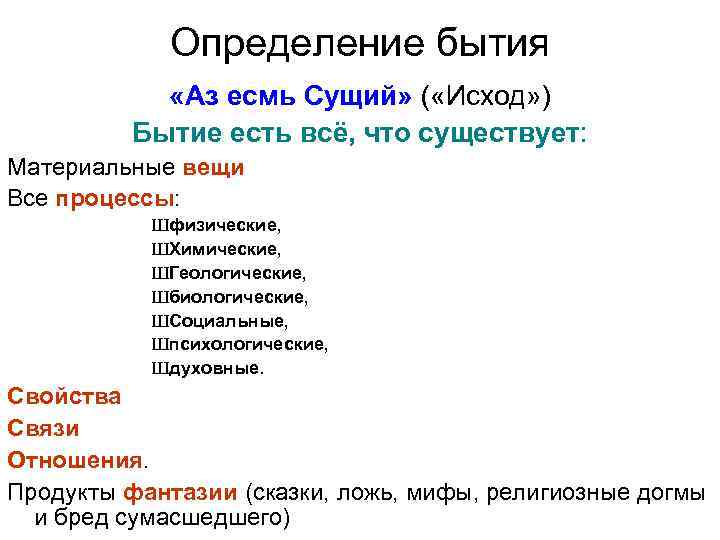 Определение бытия

«Аз есмь Сущий» («Исход»)

Бытие есть всё, что существует:

Материальные вещи

Все процессы:

Шфизические,
ШХимические,
ШГеологические,
Шбиологические,
ШСоциальные,
Шпсихологические,
Шдуховные.

Свойства

Связи

Отношения.

Продукты фантазии (сказки, ложь, мифы, религиозные догмы и бред сумасшедшего)